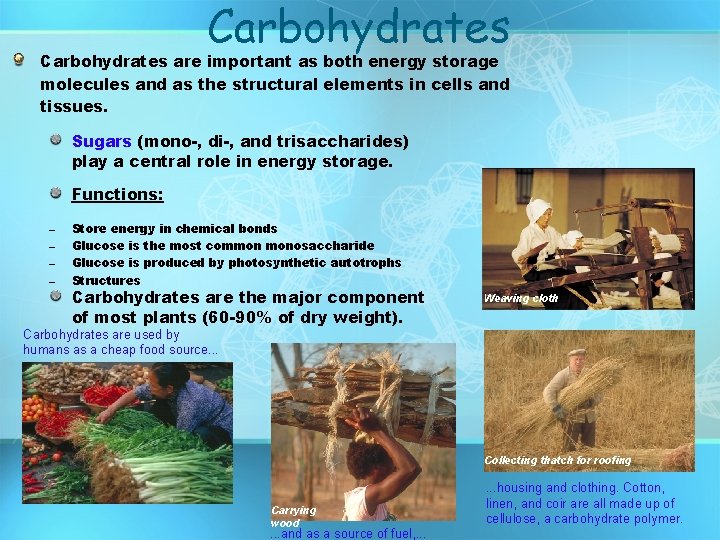 Carbohydrates

Carbohydrates are important as both energy storage molecules and as the structural elements in cells and tissues.

Sugars (mono-, di-, and trisaccharides) play a central role in energy storage.

Functions:

– Store energy in chemical bonds
– Glucose is the most common monosaccharide
– Glucose is produced by photosynthetic autotrophs
– Structures

Carbohydrates are the major component of most plants (60-90% of dry weight).

Weaving cloth

Carbohydrates are used by humans as a cheap food source...

Carrying wood

...and as a source of fuel,...

Collecting thatch for roofing

...housing and clothing. Cotton, linen, and coir are all made up of cellulose, a carbohydrate polymer.